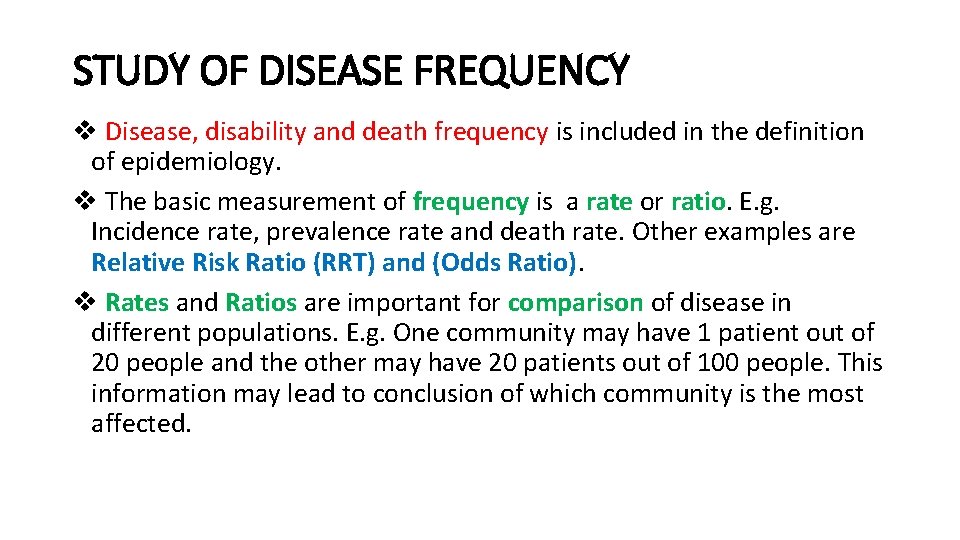 STUDY OF DISEASE FREQUENCY

❖ Disease, disability and death frequency is included in the definition of epidemiology.

❖ The basic measurement of frequency is a rate or ratio. E.g. Incidence rate, prevalence rate and death rate. Other examples are Relative Risk Ratio (RRT) and (Odds Ratio).

❖ Rates and Ratios are important for comparison of disease in different populations. E.g. One community may have 1 patient out of 20 people and the other may have 20 patients out of 100 people. This information may lead to conclusion of which community is the most affected.